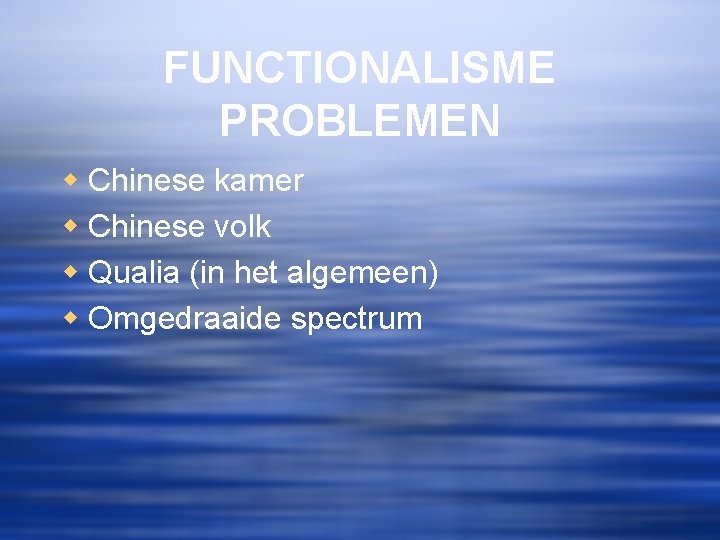 FUNCTIONALISME PROBLEMEN

Chinese kamer
Chinese volk
Qualia (in het algemeen)
Omgedraaide spectrum